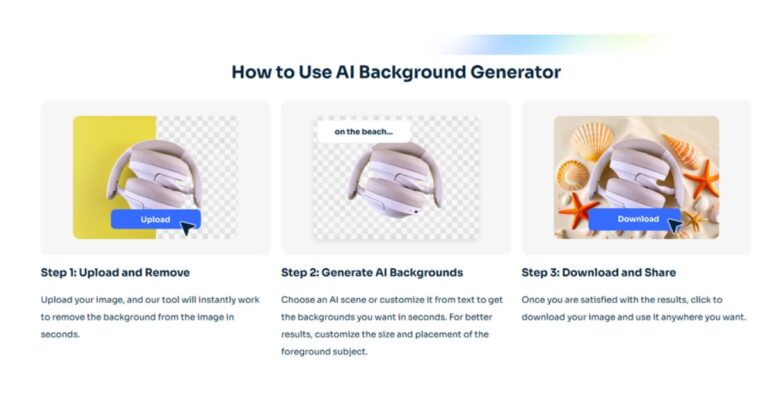 How to Use AI Background Generator

Upload

Step 1: Upload and Remove

Upload your image, and our tool will instantly work to remove the background from the image in seconds.

on the beach...

Step 2: Generate AI Backgrounds

Choose an AI scene or customize it from text to get the backgrounds you want in seconds. For better results, customize the size and placement of the foreground subject.

Download

Step 3: Download and Share

Once you are satisfied with the results, click to download your image and use it anywhere you want.